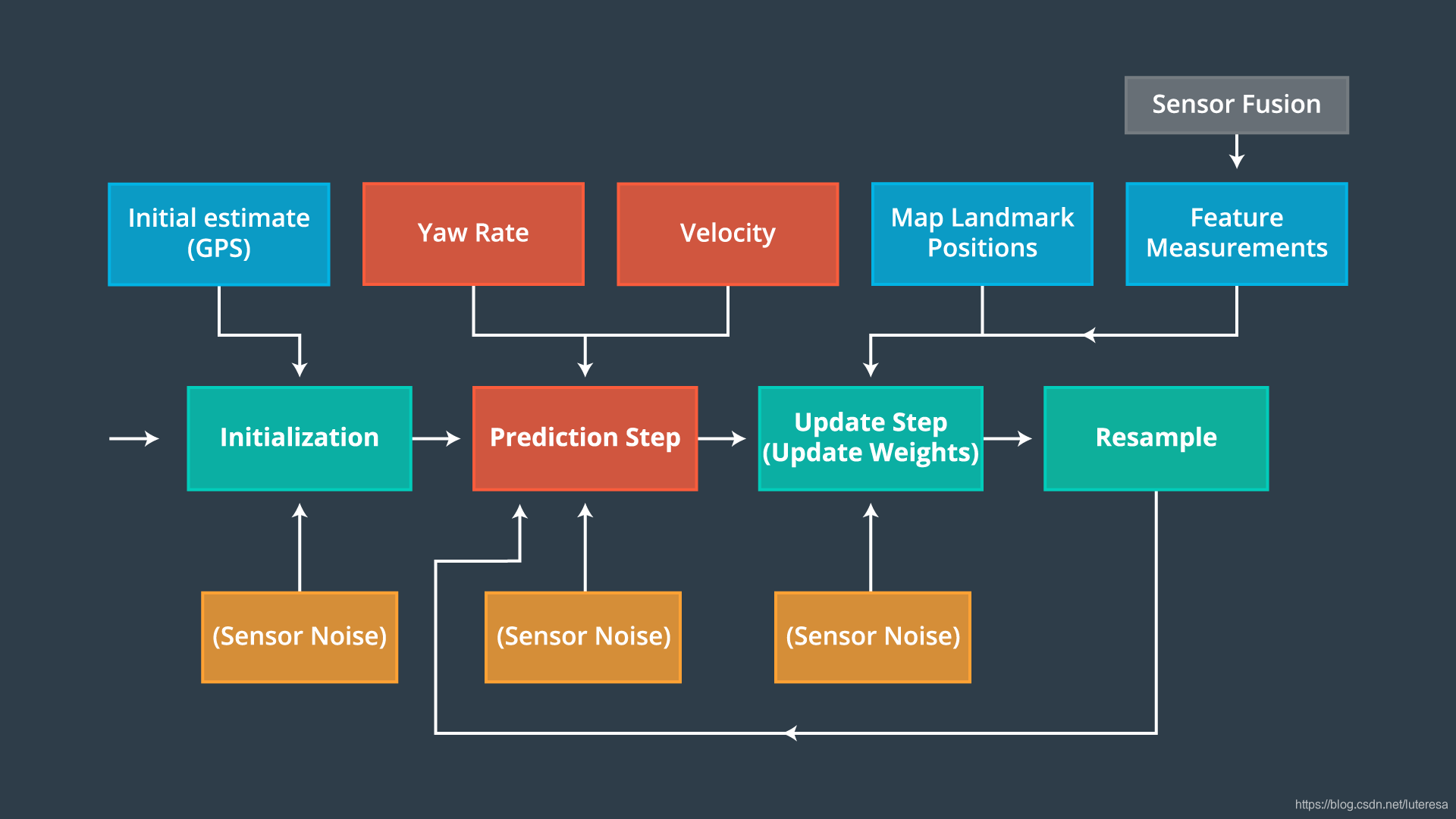 Sensor Fusion

Initial estimate (GPS)

Yaw Rate

Velocity

Map Landmark Positions

Feature Measurements

Initialization

Prediction Step

Update Step (Update Weights)

Resample

(Sensor Noise)

(Sensor Noise)

(Sensor Noise)

https://blog.csdn.net/luteresa